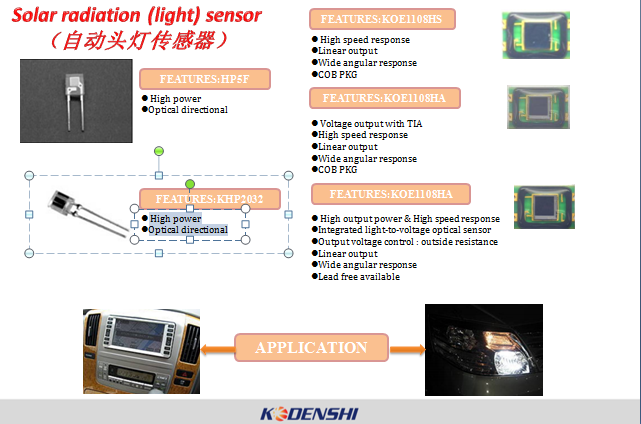 Solar radiation (light) sensor
（自动头灯传感器）

FEATURES:HP5F

● High power
●Optical directional

FEATURES:KHP2032

● High power
●Optical directional

FEATURES:KOE1108HS

● High speed response
●Linear output
●Wide angular response
●COB PKG

FEATURES:KOE1108HA

● Voltage output with TIA
●High speed response
●Linear output
●Wide angular response
●COB PKG

FEATURES:KOE1108HA

● High output power & High speed response
●Integrated light-to-voltage optical sensor
●Output voltage control : outside resistance
●Linear output
●Wide angular response
●Lead free available

APPLICATION

KODENSHI